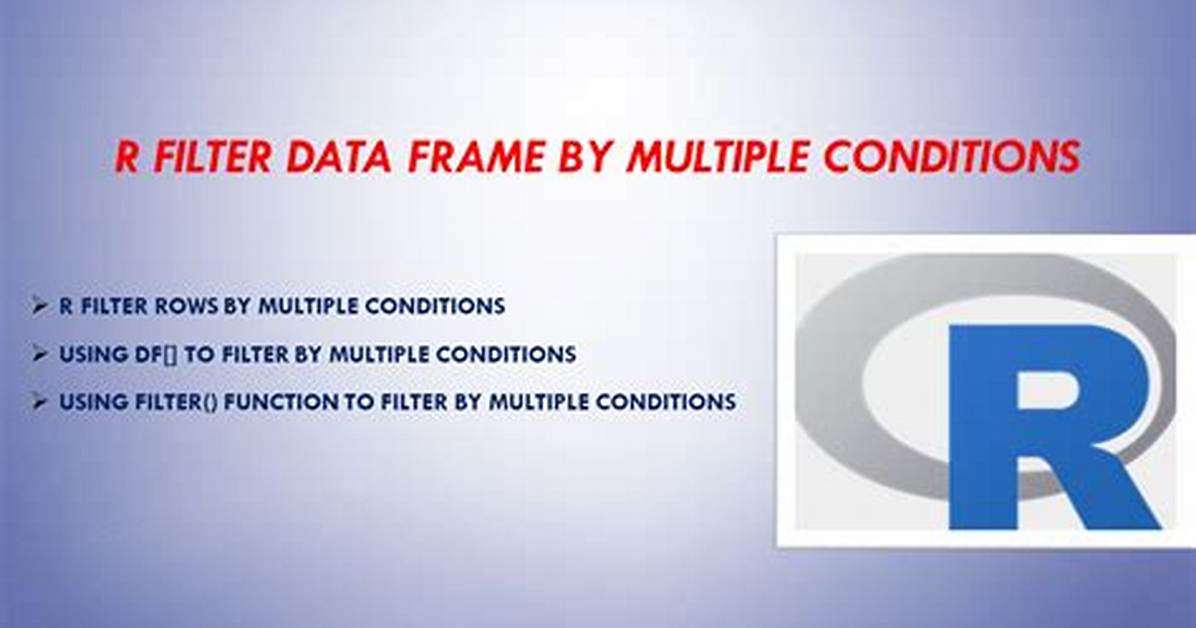 R FILTER DATA FRAME BY MULTIPLE CONDITIONS

➢ R FILTER ROWS BY MULTIPLE CONDITIONS
➢ USING DF[] TO FILTER BY MULTIPLE CONDITIONS
➢ USING FILTER() FUNCTION TO FILTER BY MULTIPLE CONDITIONS

R